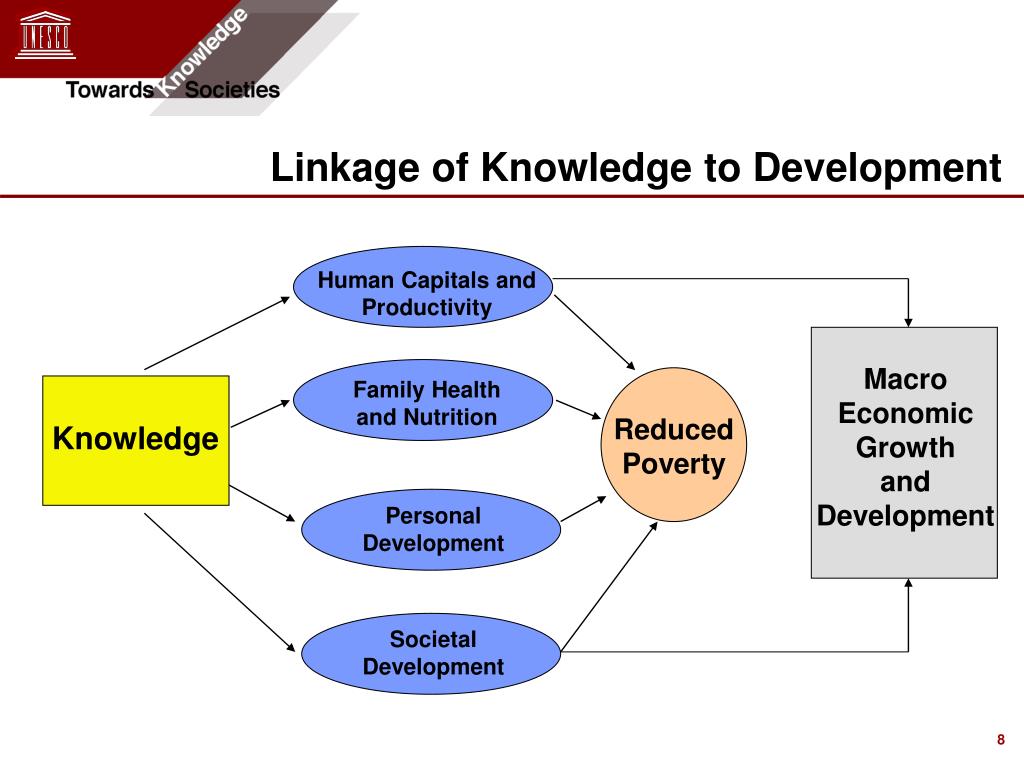 UNESCO

Towards Knowledge Societies

Linkage of Knowledge to Development

Knowledge

Human Capitals and Productivity

Family Health and Nutrition

Personal Development

Societal Development

Reduced Poverty

Macro Economic Growth and Development

8